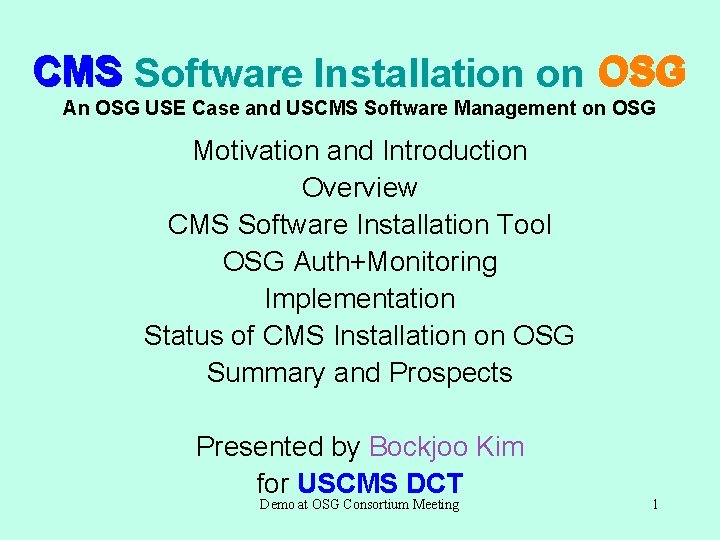 CMS Software Installation on OSG
An OSG USE Case and USCMS Software Management on OSG

Motivation and Introduction
Overview
CMS Software Installation Tool
OSG Auth+Monitoring
Implementation
Status of CMS Installation on OSG
Summary and Prospects

Presented by Bockjoo Kim
for USCMS DCT

Demo at OSG Consortium Meeting

1